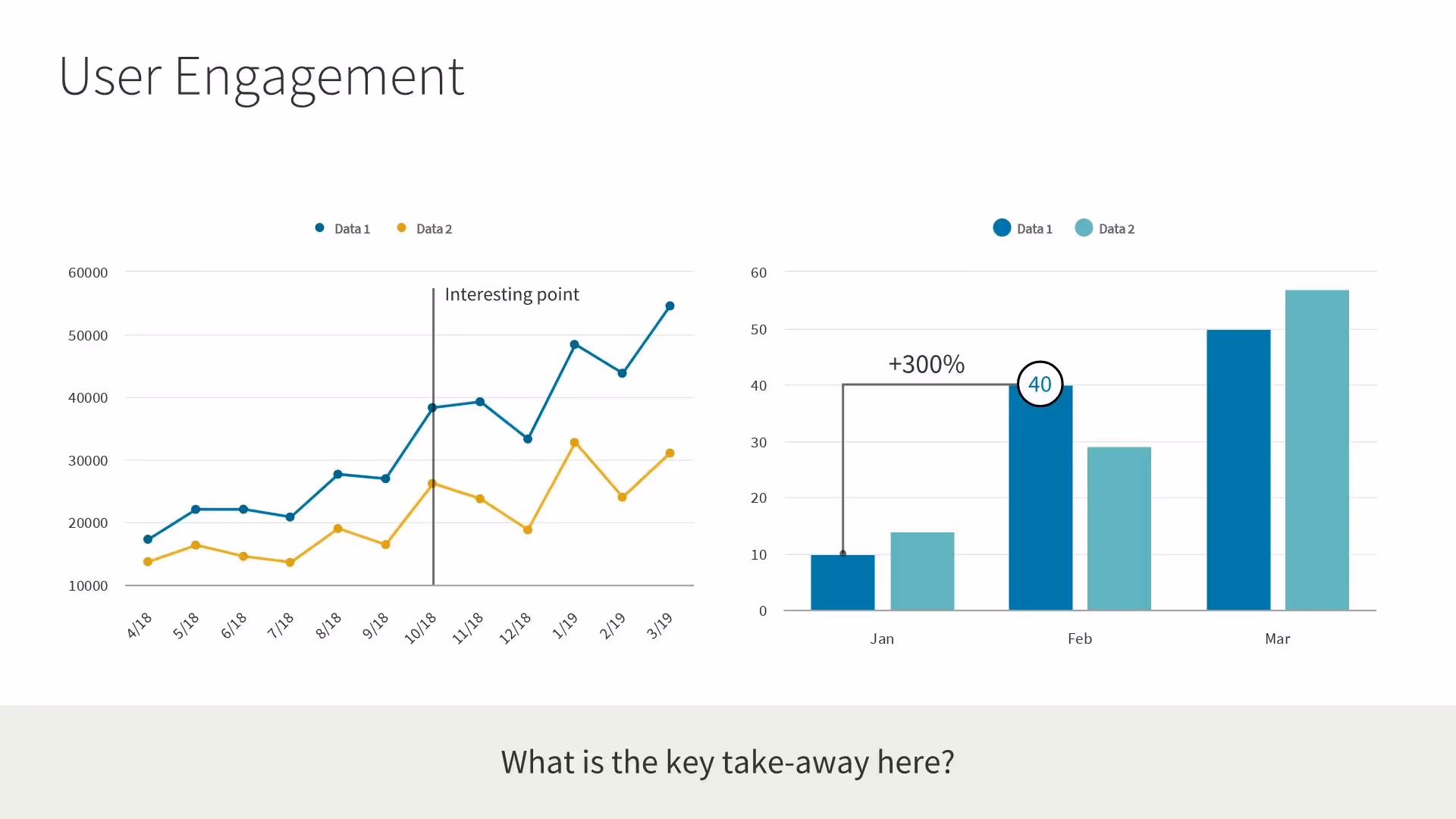 User Engagement

Data 1 Data 2

60000
50000
40000
30000
20000
10000

Interesting point

4/18 5/18 6/18 7/18 8/18 9/18 10/18 11/18 12/18 1/19 2/19 3/19

Data 1 Data 2

60
50
40
30
20
10
0

+300%

40

Jan Feb Mar

What is the key take-away here?